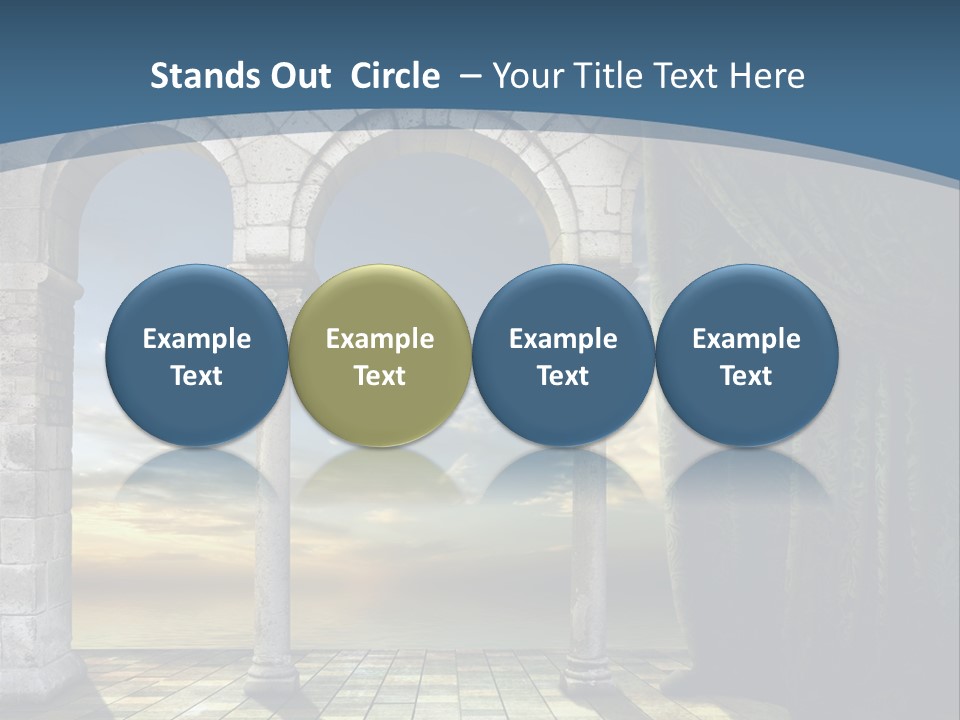 Stands Out Circle – Your Title Text Here

Example Text

Example Text

Example Text

Example Text